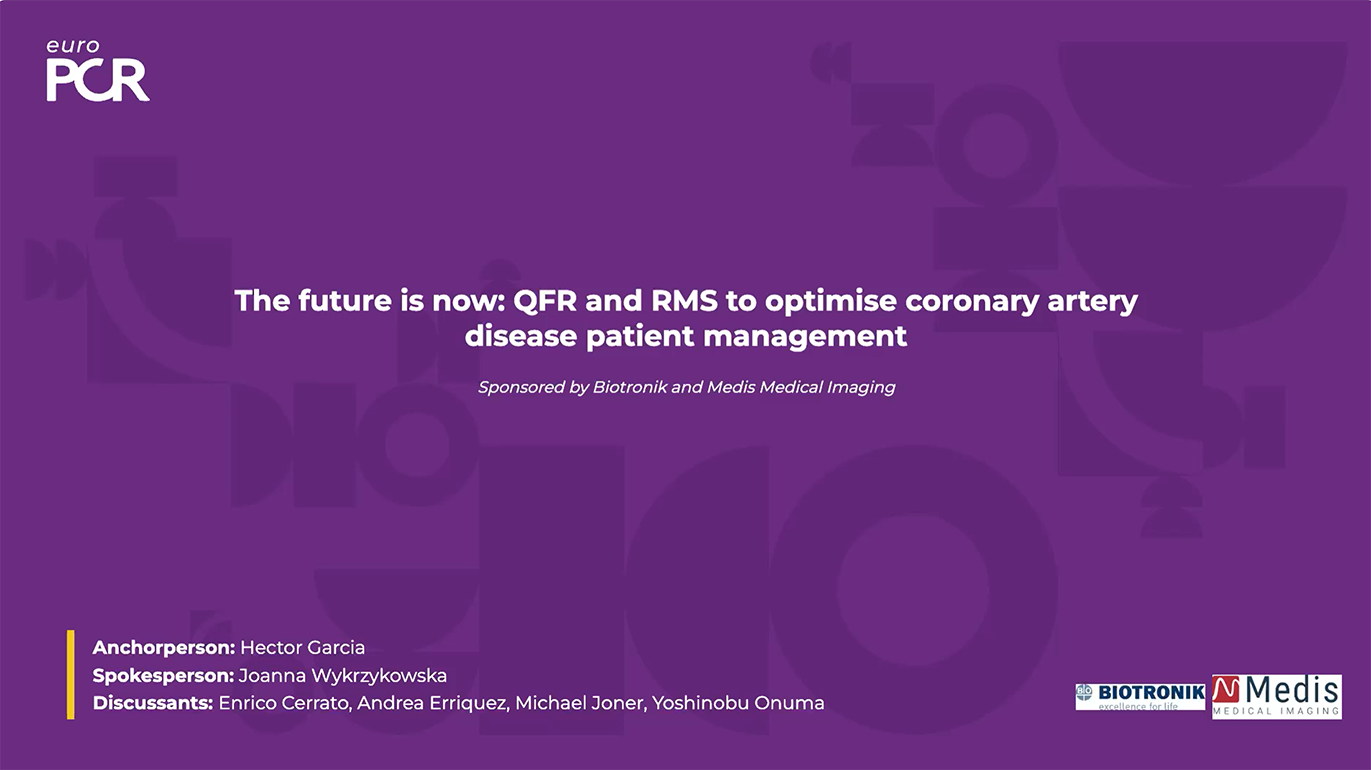 euro
PCR

The future is now: QFR and RMS to optimise coronary artery disease patient management

Sponsored by Biotronik and Medis Medical Imaging

Anchorperson: Hector Garcia
Spokesperson: Joanna Wykrzykowska
Discussants: Enrico Cerrato, Andrea Erriquez, Michael Joner, Yoshinobu Onuma

BIOTRONIK
excellence for life

Medis
MEDICAL IMAGING